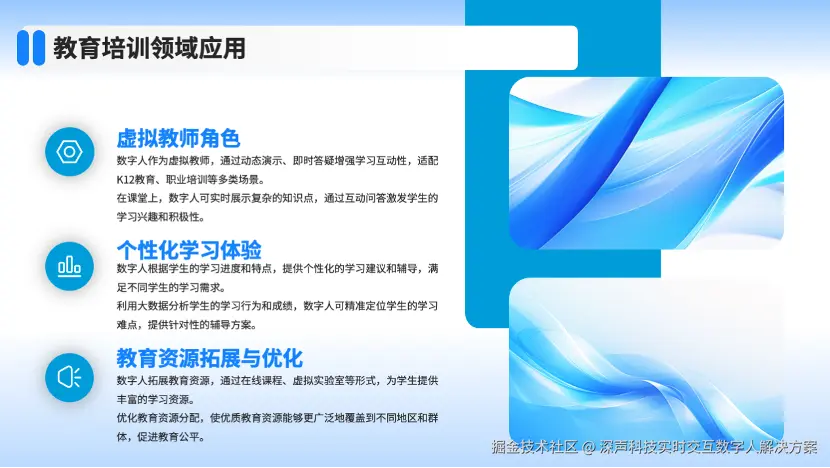 教育培训领域应用

虚拟教师角色

数字人作为虚拟教师，通过动态演示、即时答疑增强学习互动性，适配K12教育、职业培训等多类场景。

在课堂上，数字人可实时展示复杂的知识点，通过互动问答激发学生的学习兴趣和积极性。

个性化学习体验

数字人根据学生的学习进度和特点，提供个性化的学习建议和辅导，满足不同学生的学习需求。

利用大数据分析学生的学习行为和成绩，数字人可精准定位学生的学习难点，提供针对性的辅导方案。

教育资源拓展与优化

数字人拓展教育资源，通过在线课程、虚拟实验室等形式，为学生提供丰富的学习资源。

优化教育资源分配，使优质教育资源能够更广泛地覆盖到不同地区和群体，促进教育公平。

掘金技术社区 @ 深声科技实时交互数字人解决方案